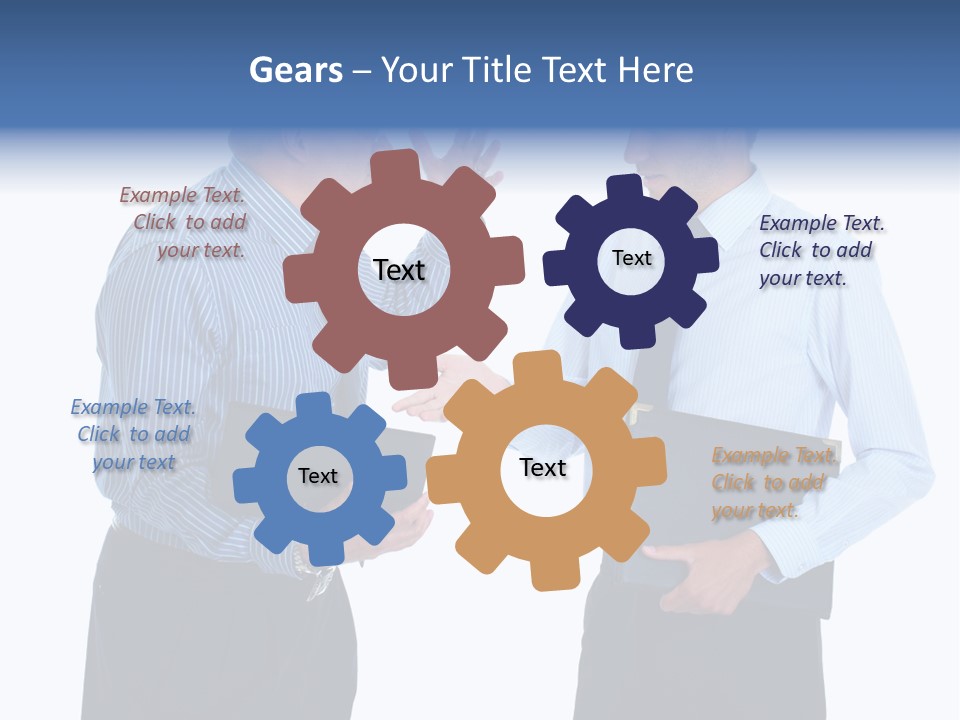 Gears – Your Title Text Here

Example Text. Click to add your text.

Text

Text

Example Text. Click to add your text.

Example Text. Click to add your text

Text

Text

Example Text. Click to add your text.